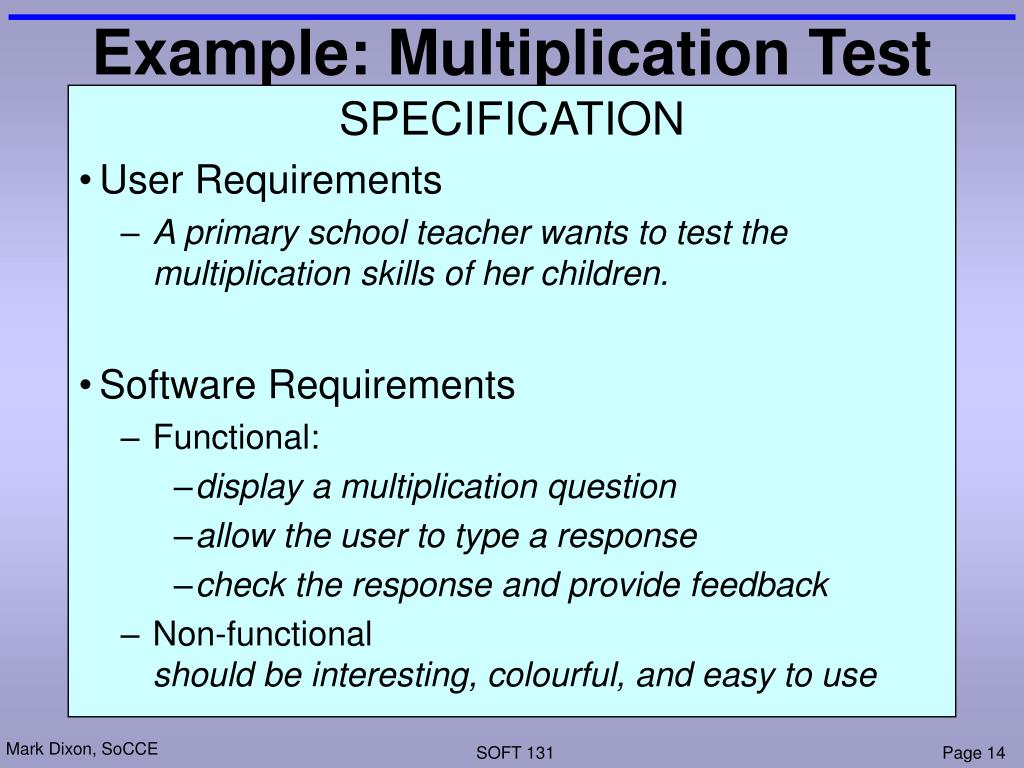 Example: Multiplication Test

SPECIFICATION

• User Requirements
– A primary school teacher wants to test the multiplication skills of her children.

• Software Requirements
– Functional:
– display a multiplication question
– allow the user to type a response
– check the response and provide feedback
– Non-functional
should be interesting, colourful, and easy to use

Mark Dixon, SoCCE

SOFT 131

Page 14